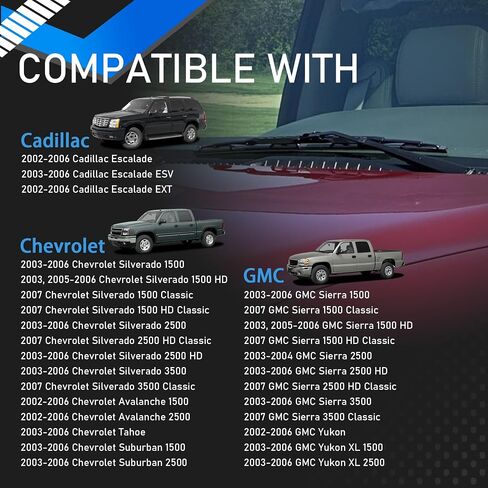 COMPATIBLE WITH

Cadillac
2002-2006 Cadillac Escalade
2003-2006 Cadillac Escalade ESV
2002-2006 Cadillac Escalade EXT

Chevrolet
2003-2006 Chevrolet Silverado 1500
2003, 2005-2006 Chevrolet Silverado 1500 HD
2007 Chevrolet Silverado 1500 Classic
2007 Chevrolet Silverado 1500 HD Classic
2003-2006 Chevrolet Silverado 2500
2007 Chevrolet Silverado 2500 HD Classic
2003-2006 Chevrolet Silverado 2500 HD
2003-2006 Chevrolet Silverado 3500
2007 Chevrolet Silverado 3500 Classic
2002-2006 Chevrolet Avalanche 1500
2002-2006 Chevrolet Avalanche 2500
2003-2006 Chevrolet Tahoe
2003-2006 Chevrolet Suburban 1500
2003-2006 Chevrolet Suburban 2500

GMC
2003-2006 GMC Sierra 1500
2007 GMC Sierra 1500 Classic
2003, 2005-2006 GMC Sierra 1500 HD
2007 GMC Sierra 1500 HD Classic
2003-2004 GMC Sierra 2500
2003-2006 GMC Sierra 2500 HD
2007 GMC Sierra 2500 HD Classic
2003-2006 GMC Sierra 3500
2007 GMC Sierra 3500 Classic
2002-2006 GMC Yukon
2003-2006 GMC Yukon XL 1500
2003-2006 GMC Yukon XL 2500